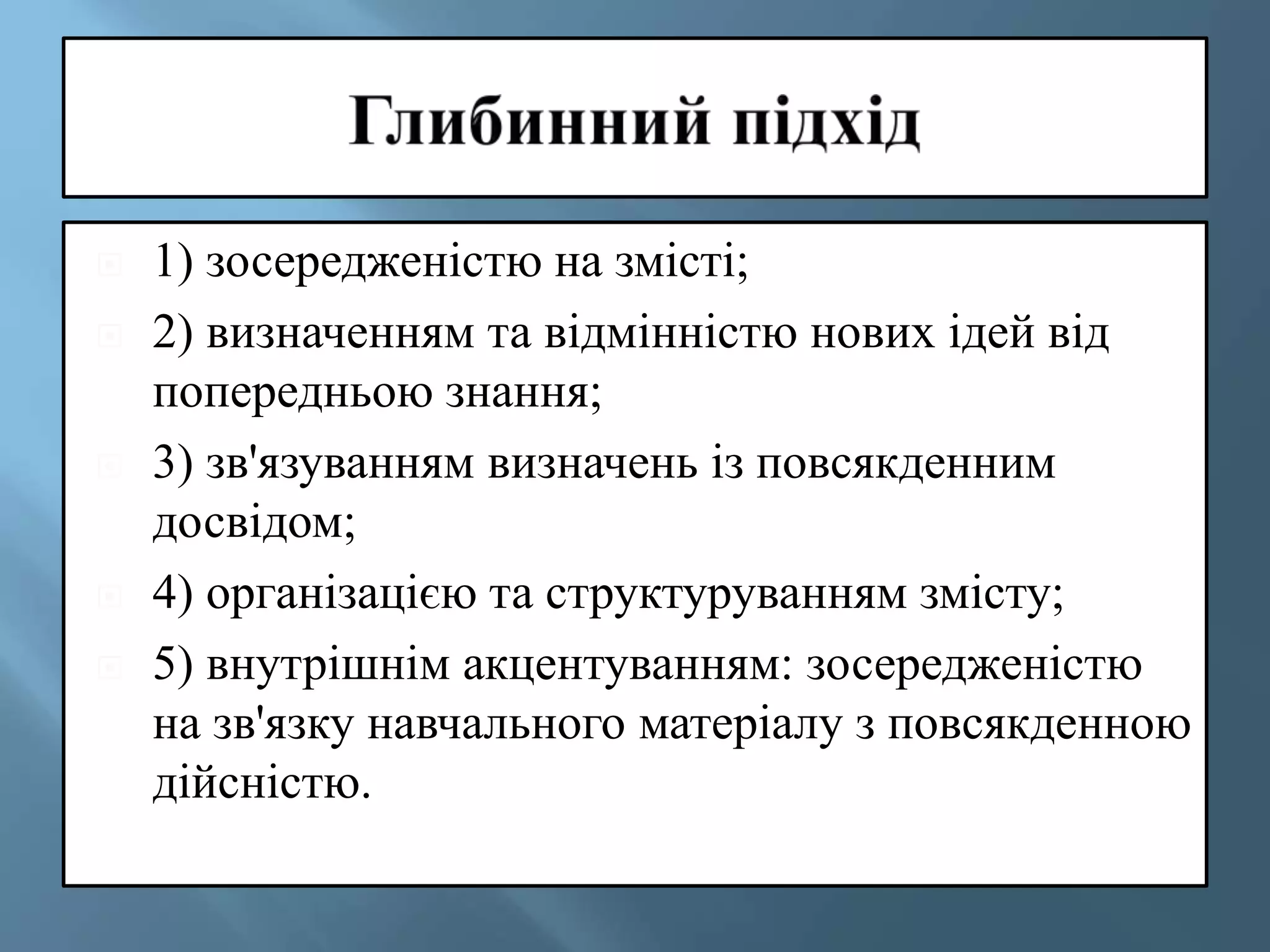 Глибинний підхід

1) зосередженістю на змісті;

2) визначенням та відмінністю нових ідей від попередньою знання;

3) зв'язуванням визначень із повсякденним досвідом;

4) організацією та структуруванням змісту;

5) внутрішнім акцентуванням: зосередженістю на зв'язку навчального матеріалу з повсякденною дійсністю.